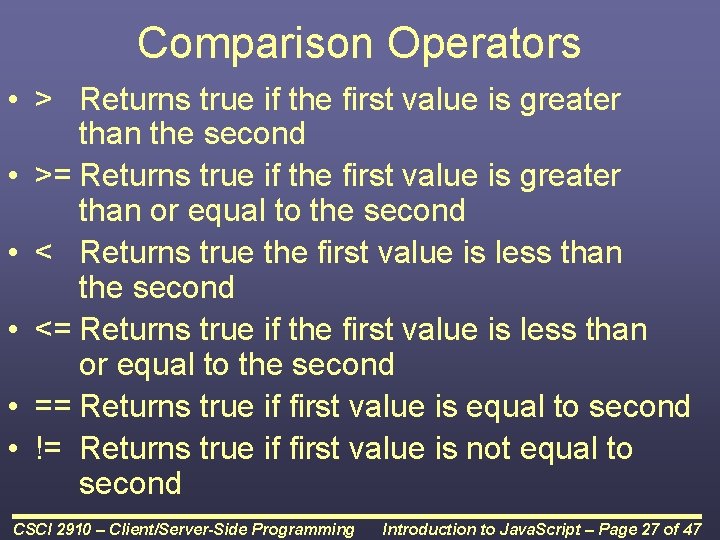 Comparison Operators

• > Returns true if the first value is greater than the second
• >= Returns true if the first value is greater than or equal to the second
• < Returns true the first value is less than the second
• <= Returns true if the first value is less than or equal to the second
• == Returns true if first value is equal to second
• != Returns true if first value is not equal to second

CSCI 2910 – Client/Server-Side Programming    Introduction to JavaScript – Page 27 of 47